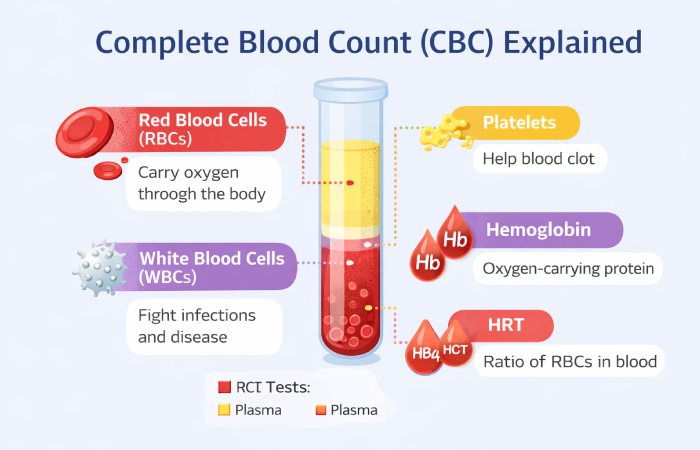 Complete Blood Count (CBC) Explained

Red Blood Cells (RBCs)

Carry oxygen through the body

White Blood Cells (WBCs)

Fight infections and disease

Platelets

Help blood clot

Hb

Hb

Hemoglobin

Oxygen-carrying protein

HB4

HCT

HRT

Ratio of RBCs in blood

RCT Tests:

Plasma

Plasma